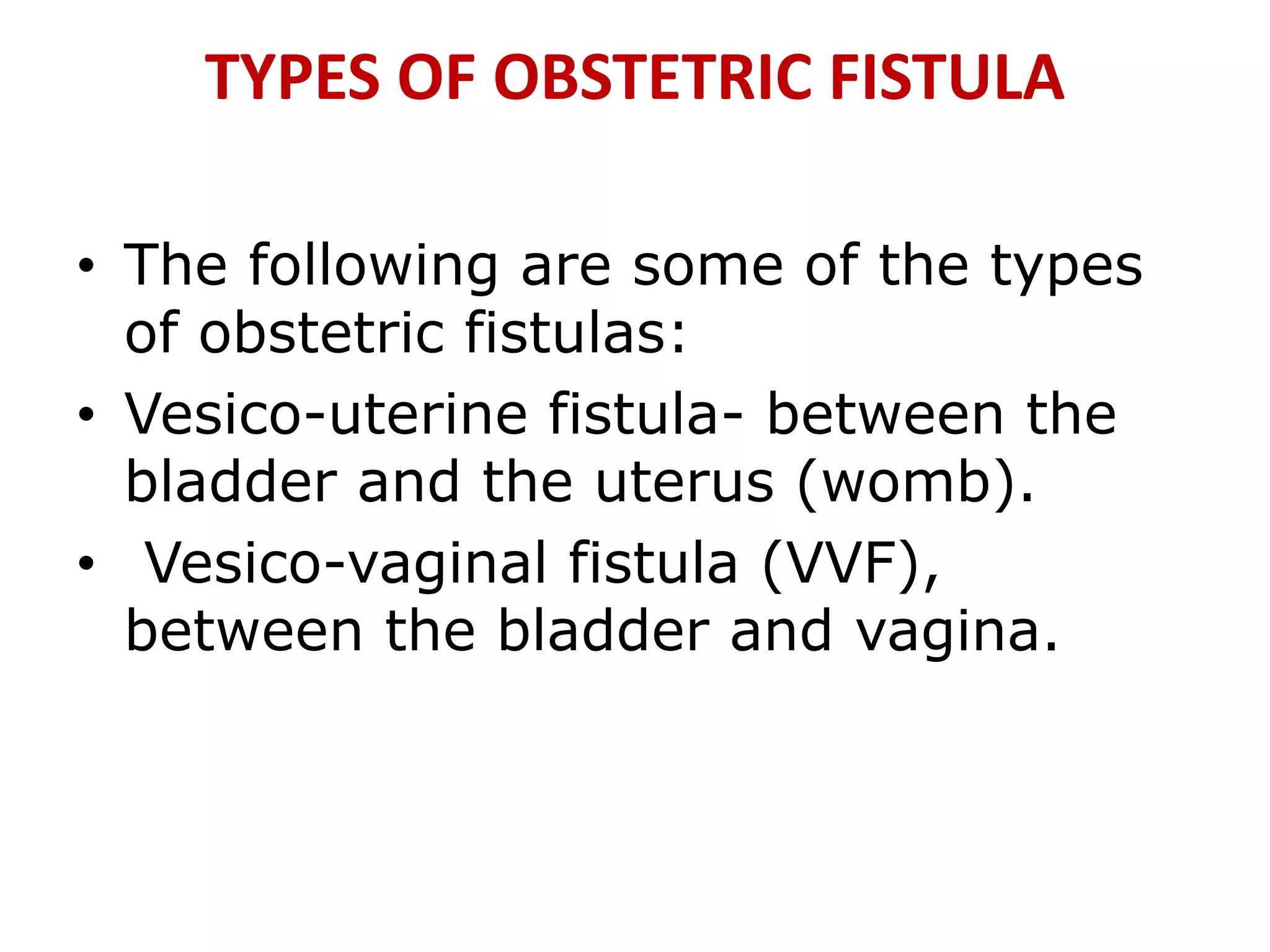 TYPES OF OBSTETRIC FISTULA

• The following are some of the types of obstetric fistulas:
• Vesico-uterine fistula- between the bladder and the uterus (womb).
• Vesico-vaginal fistula (VVF), between the bladder and vagina.